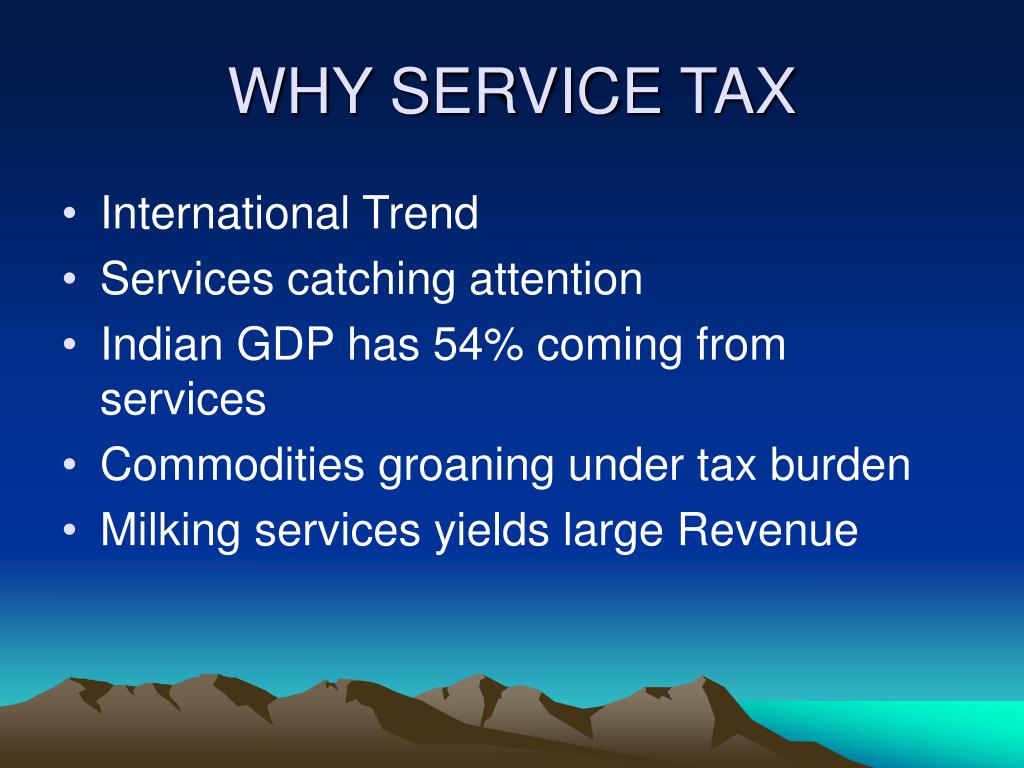 WHY SERVICE TAX

• International Trend
• Services catching attention
• Indian GDP has 54% coming from services
• Commodities groaning under tax burden
• Milking services yields large Revenue